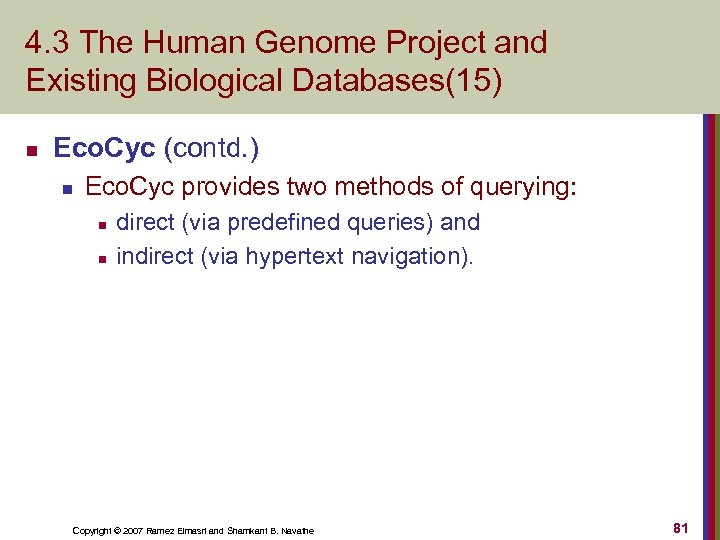 4.3 The Human Genome Project and Existing Biological Databases(15)

EcoCyc (contd.)

EcoCyc provides two methods of querying:

direct (via predefined queries) and

indirect (via hypertext navigation).

Copyright © 2007 Ramez Elmasri and Shamkant B. Navathe

81